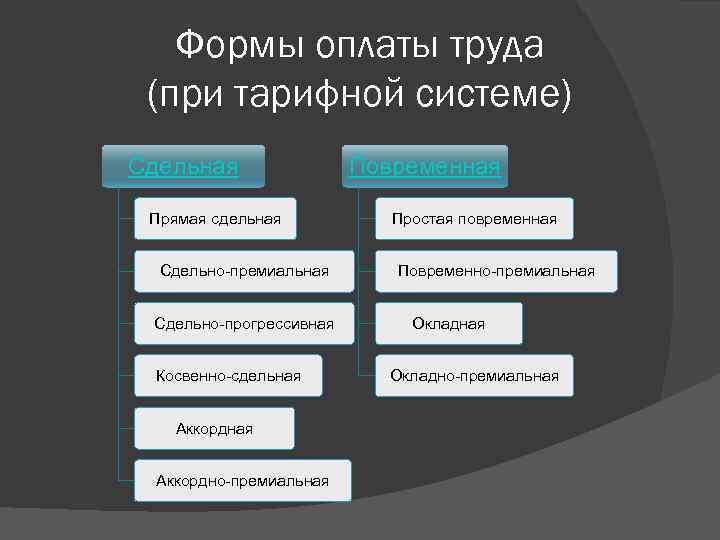 Формы оплаты труда (при тарифной системе)

Сдельная

Прямая сдельная

Сдельно-премиальная

Сдельно-прогрессивная

Косвенно-сдельная

Аккордная

Аккордно-премиальная

Повременная

Простая повременная

Повременно-премиальная

Окладная

Окладно-премиальная